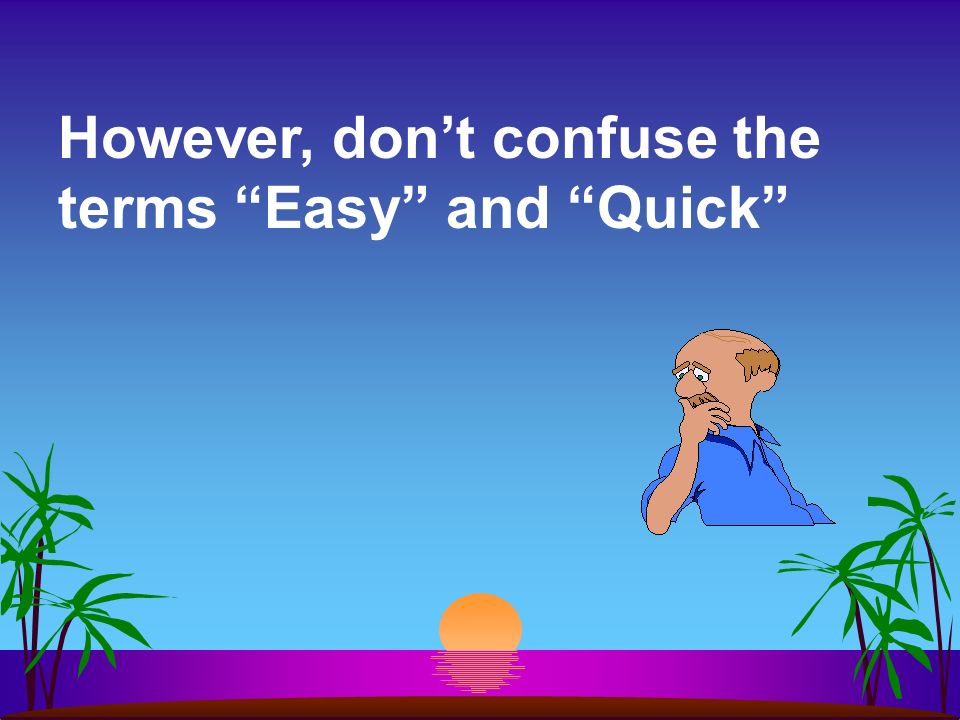 However, don’t confuse the terms “Easy” and “Quick”